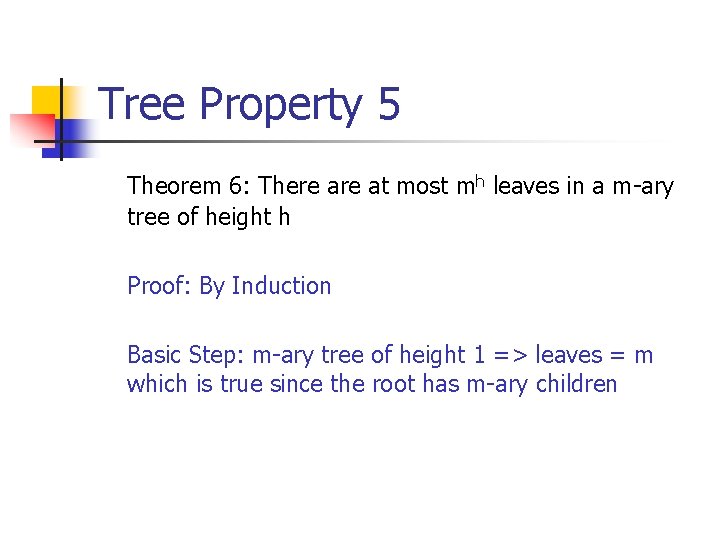 Tree Property 5

Theorem 6: There are at most $m^h$ leaves in a m-ary tree of height h

Proof: By Induction

Basic Step: m-ary tree of height 1 => leaves = m which is true since the root has m-ary children